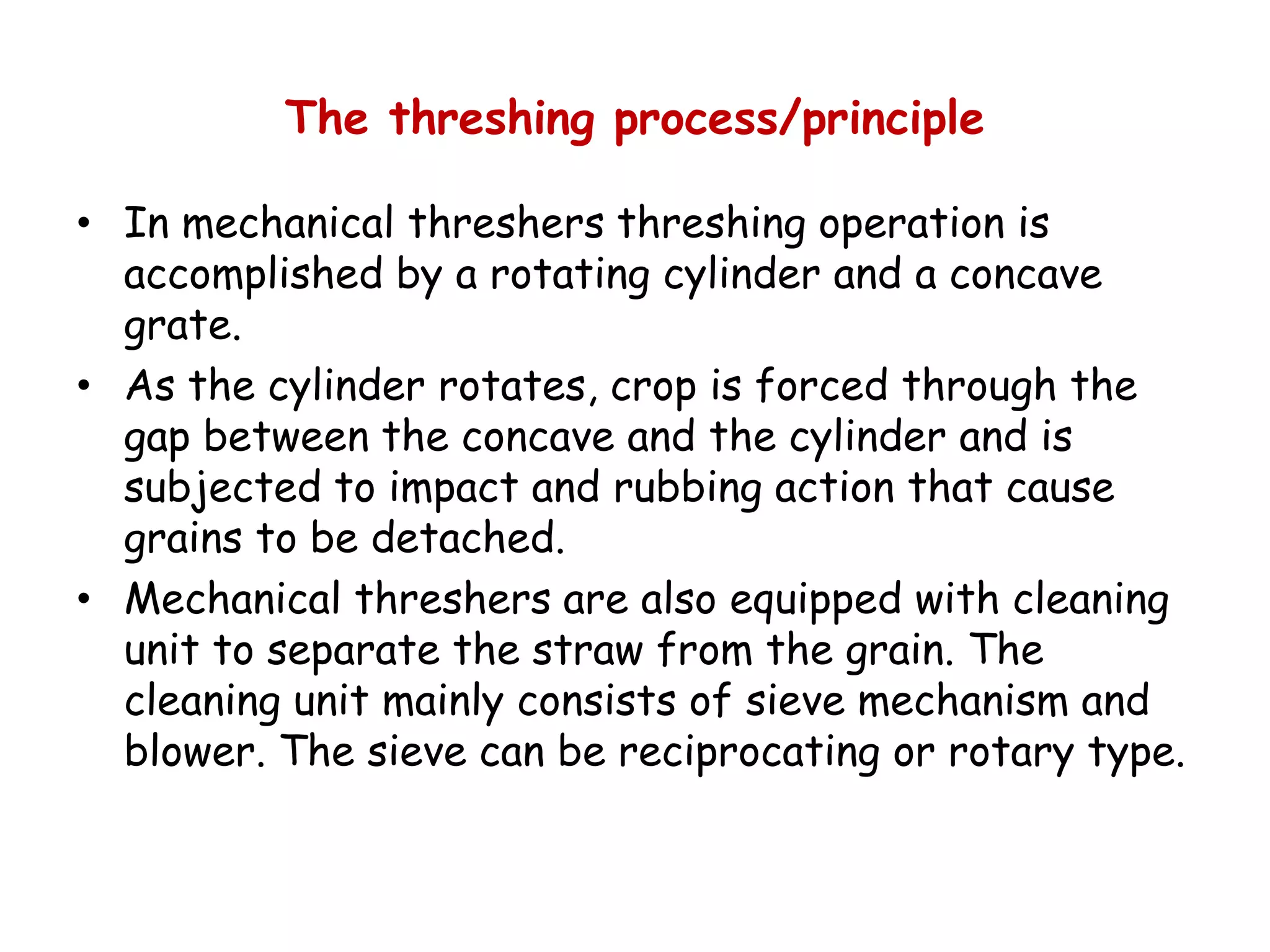 The threshing process/principle

• In mechanical threshers threshing operation is accomplished by a rotating cylinder and a concave grate.
• As the cylinder rotates, crop is forced through the gap between the concave and the cylinder and is subjected to impact and rubbing action that cause grains to be detached.
• Mechanical threshers are also equipped with cleaning unit to separate the straw from the grain. The cleaning unit mainly consists of sieve mechanism and blower. The sieve can be reciprocating or rotary type.